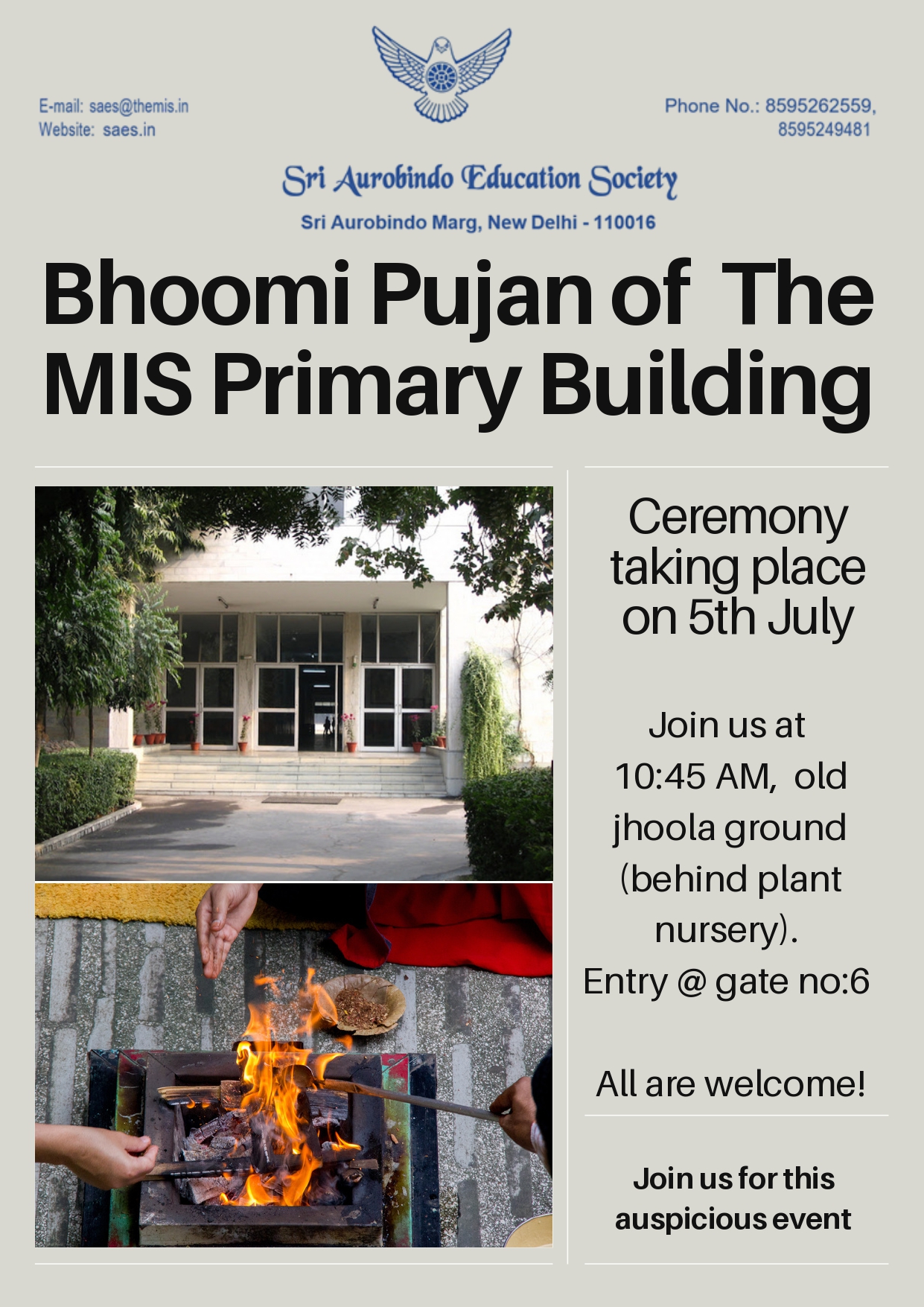 E-mail: saes@themis.in
Website: saes.in

Phone No.: 8595262559, 8595249481

Sri Aurobindo Education Society

Sri Aurobindo Marg, New Delhi - 110016

Bhoomi Pujan of The MIS Primary Building

Ceremony taking place on 5th July

Join us at 10:45 AM, old jhoola ground (behind plant nursery). Entry @ gate no:6

All are welcome!

Join us for this auspicious event